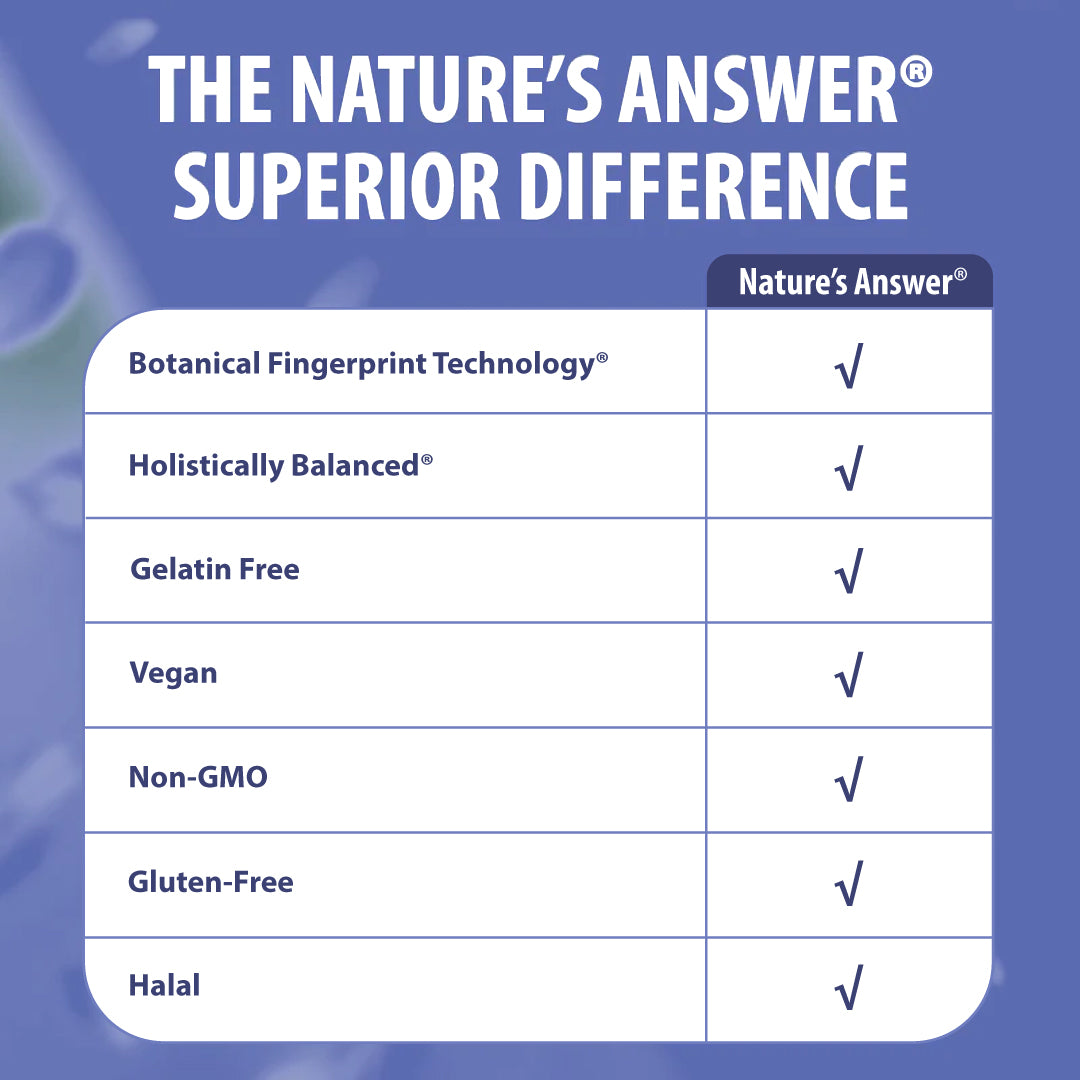 THE NATURE'S ANSWER® SUPERIOR DIFFERENCE

| | Nature's Answer® |
|---|---|
| Botanical Fingerprint Technology® | √ |
| Holistically Balanced® | √ |
| Gelatin Free | √ |
| Vegan | √ |
| Non-GMO | √ |
| Gluten-Free | √ |
| Halal | √ |